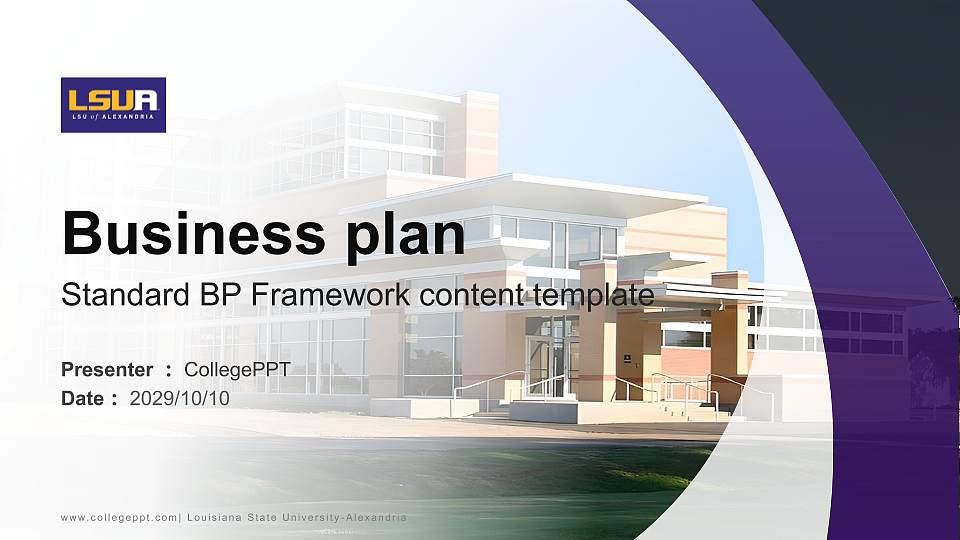 LSUA
LSU of ALEXANDRIA

Business plan

Standard BP Framework content template

Presenter : CollegePPT
Date : 2029/10/10

www.collegeppt.com| Louisiana State University-Alexandria